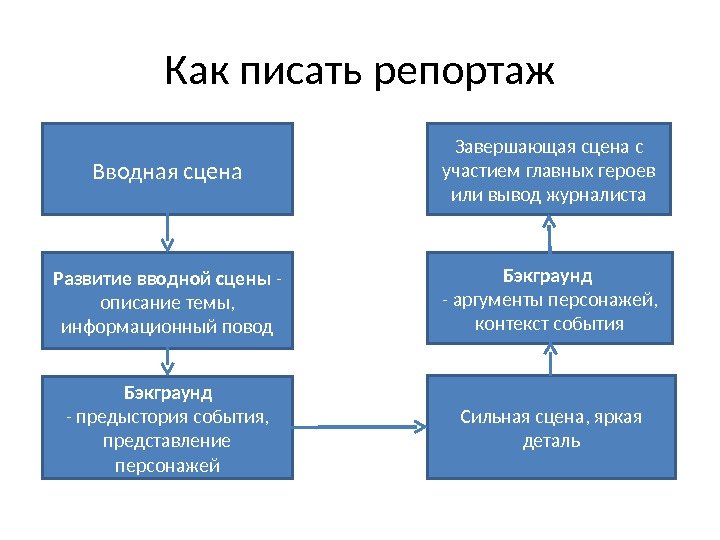 Как писать репортаж

Вводная сцена

Развитие вводной сцены - описание темы, информационный повод

Бэкграунд
- предыстория события, представление персонажей

Сильная сцена, яркая деталь

Бэкграунд
- аргументы персонажей, контекст события

Завершающая сцена с участием главных героев или вывод журналиста